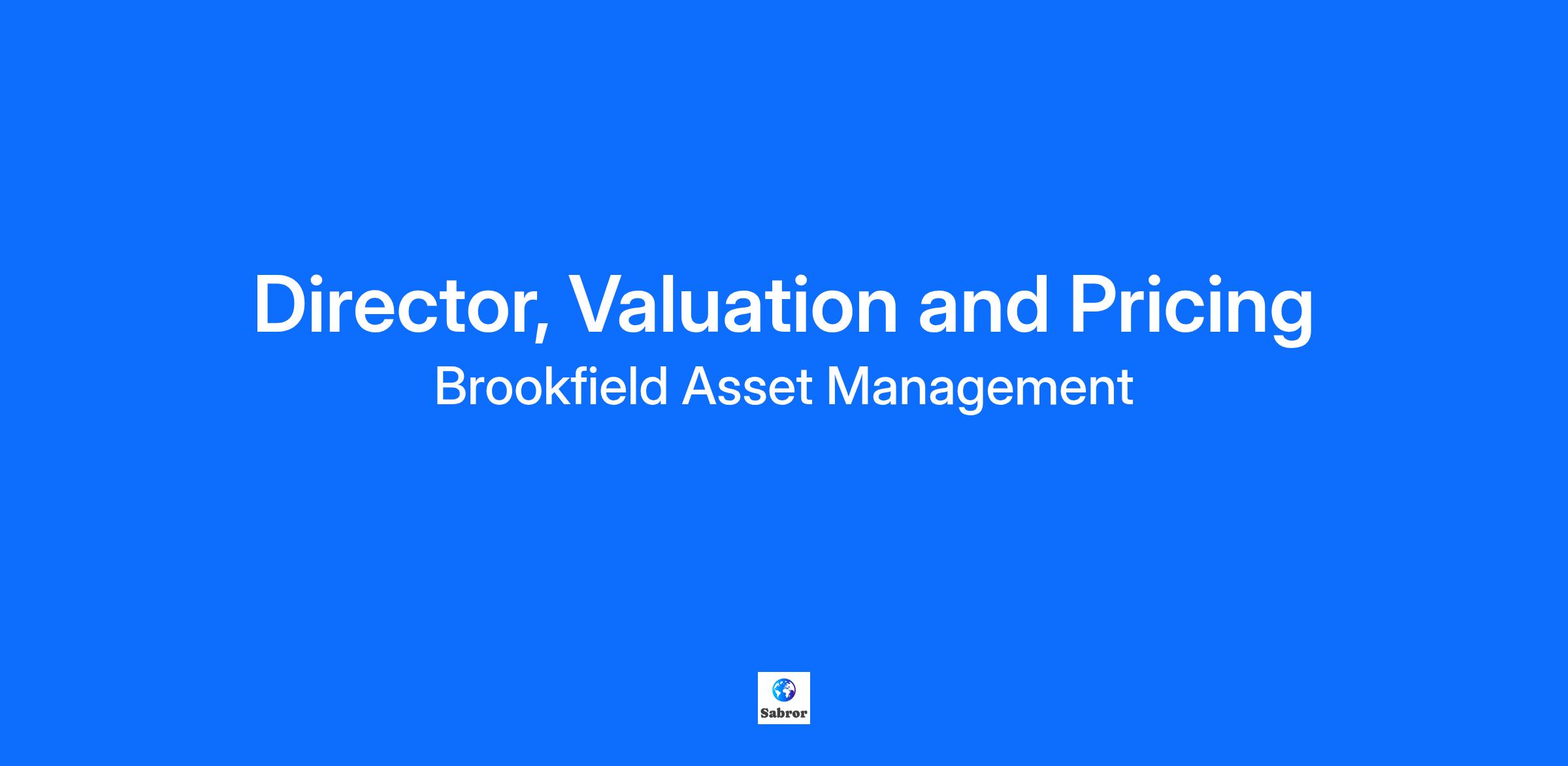 Director, Valuation and Pricing
Brookfield Asset Management

Sabror